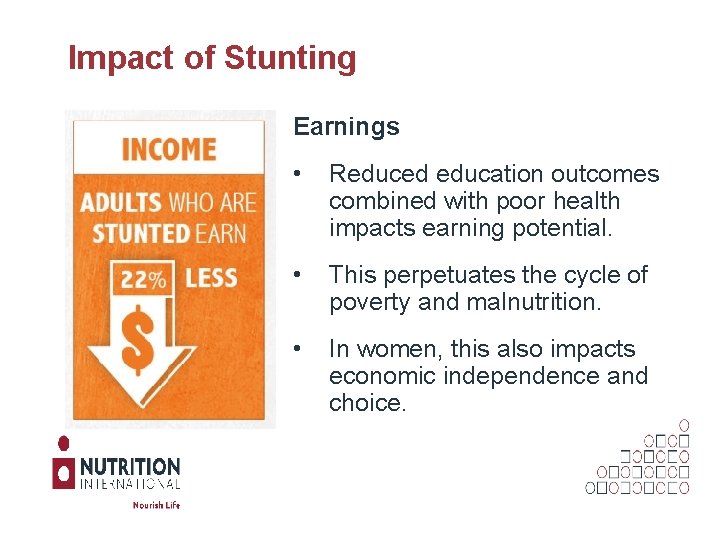 Impact of Stunting

INCOME

ADULTS WHO ARE STUNTED EARN

22% LESS

$

Earnings

• Reduced education outcomes combined with poor health impacts earning potential.

• This perpetuates the cycle of poverty and malnutrition.

• In women, this also impacts economic independence and choice.

NUTRITION INTERNATIONAL

Nourish Life